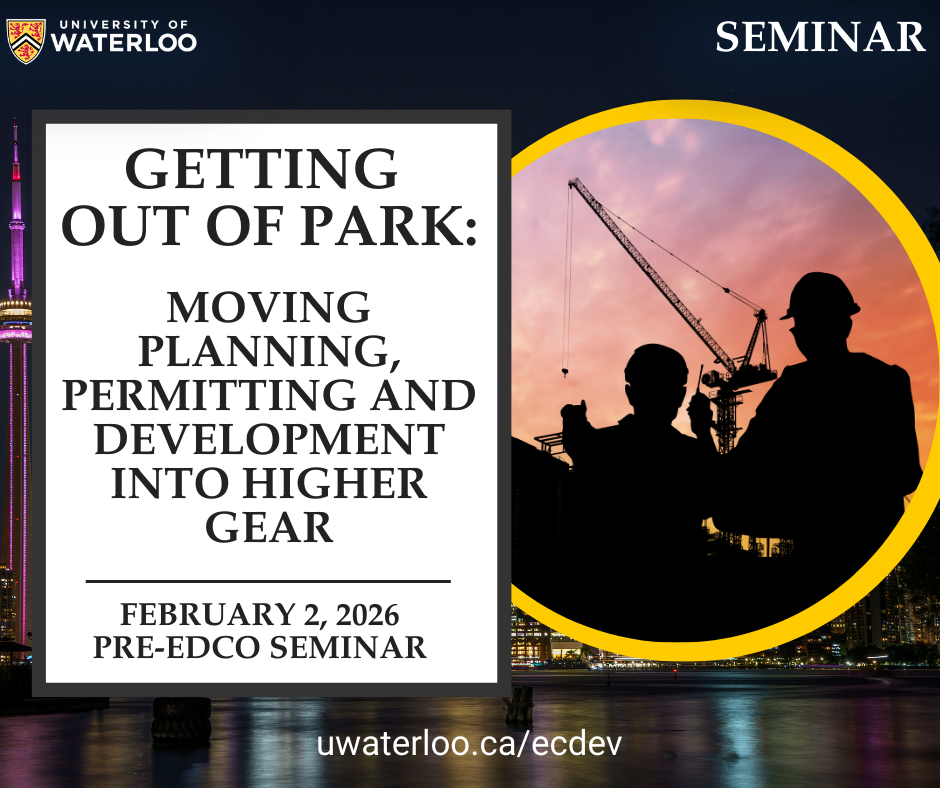 UNIVERSITY OF WATERLOO

SEMINAR

GETTING OUT OF PARK:

MOVING PLANNING, PERMITTING AND DEVELOPMENT INTO HIGHER GEAR

FEBRUARY 2, 2026
PRE-EDCO SEMINAR

uwaterloo.ca/ecdev